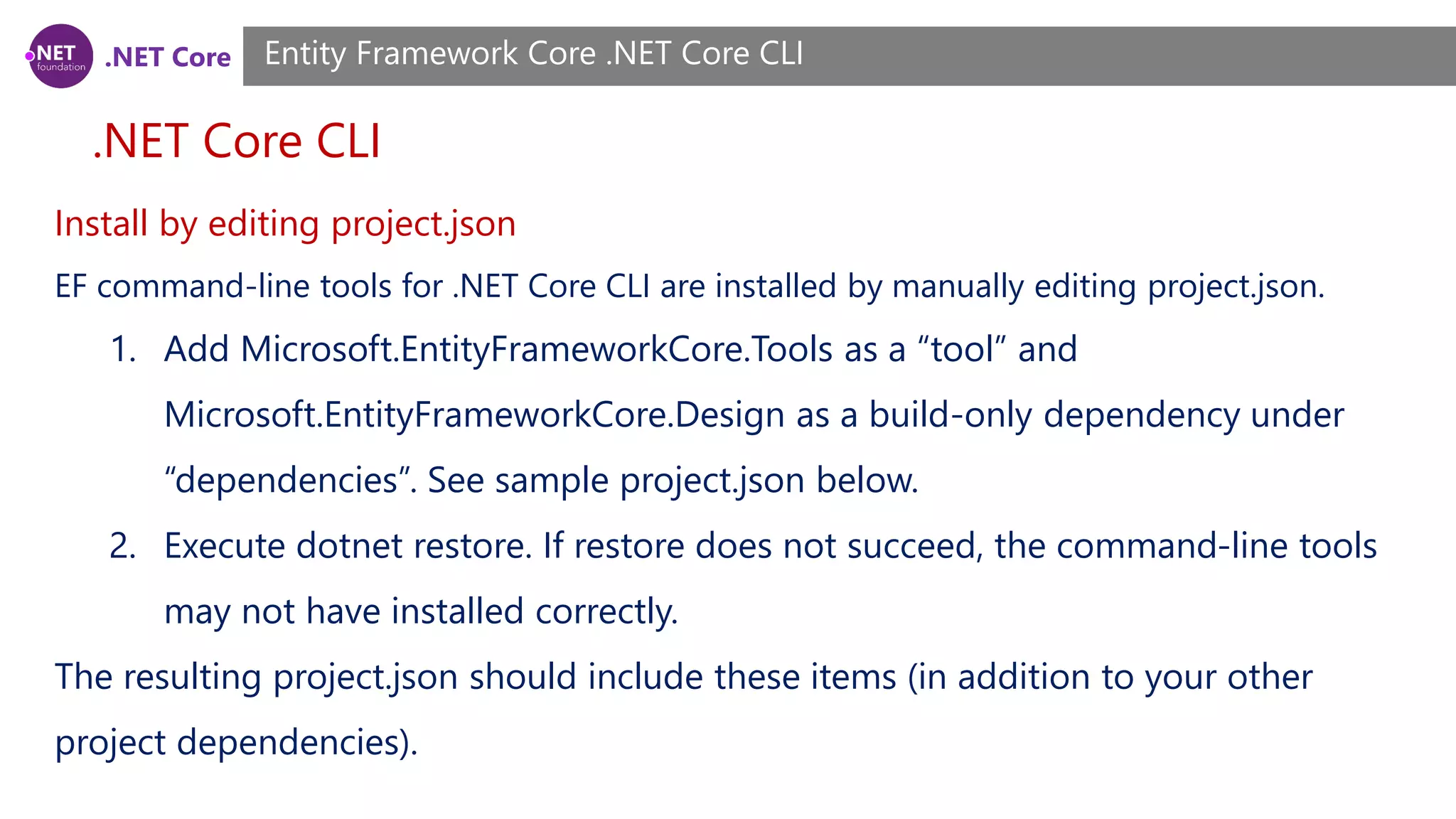 .NET foundation .NET Core

Entity Framework Core .NET Core CLI

.NET Core CLI

Install by editing project.json

EF command-line tools for .NET Core CLI are installed by manually editing project.json.

1. Add Microsoft.EntityFrameworkCore.Tools as a “tool” and Microsoft.EntityFrameworkCore.Design as a build-only dependency under “dependencies”. See sample project.json below.

2. Execute dotnet restore. If restore does not succeed, the command-line tools may not have installed correctly.

The resulting project.json should include these items (in addition to your other project dependencies).